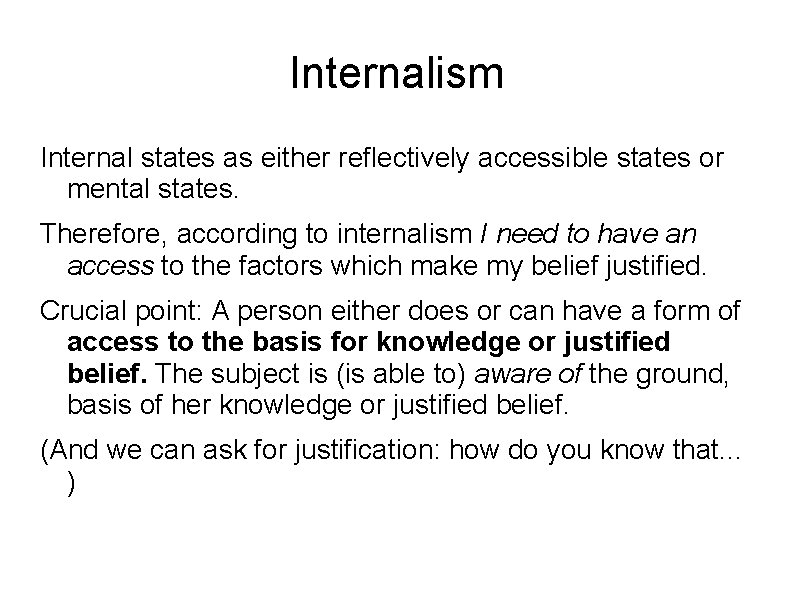 Internalism

Internal states as either reflectively accessible states or mental states.

Therefore, according to internalism I need to have an access to the factors which make my belief justified.

Crucial point: A person either does or can have a form of access to the basis for knowledge or justified belief. The subject is (is able to) aware of the ground, basis of her knowledge or justified belief.

(And we can ask for justification: how do you know that... )